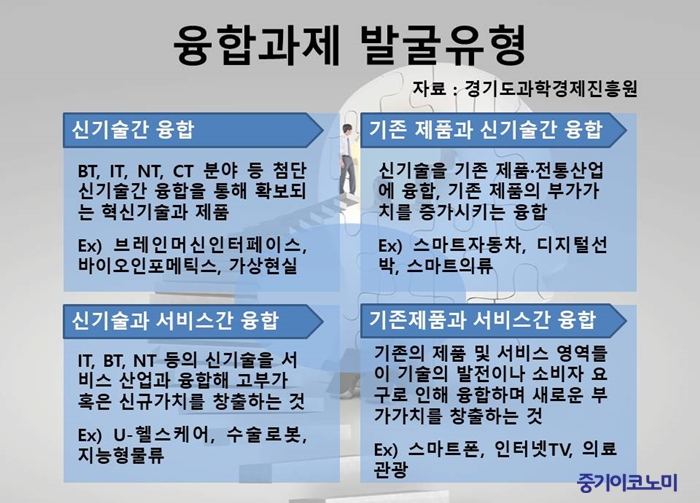 융합과제 발굴유형

자료 : 경기도과학경제진흥원

신기술간 융합

BT, IT, NT, CT 분야 등 첨단 신기술간 융합을 통해 확보되는 혁신기술과 제품

Ex) 브레인머신인터페이스, 바이오인포메틱스, 가상현실

기존 제품과 신기술간 융합

신기술을 기존 제품·전통산업에 융합, 기존 제품의 부가가치를 증가시키는 융합

Ex) 스마트자동차, 디지털선박, 스마트의류

신기술과 서비스간 융합

IT, BT, NT 등의 신기술을 서비스 산업과 융합해 고부가 혹은 신규가치를 창출하는 것

Ex) U-헬스케어, 수술로봇, 지능형물류

기존제품과 서비스간 융합

기존의 제품 및 서비스 영역들이 기술의 발전이나 소비자 요구로 인해 융합하며 새로운 부가가치를 창출하는 것

Ex) 스마트폰, 인터넷TV, 의료관광

중기이코노미